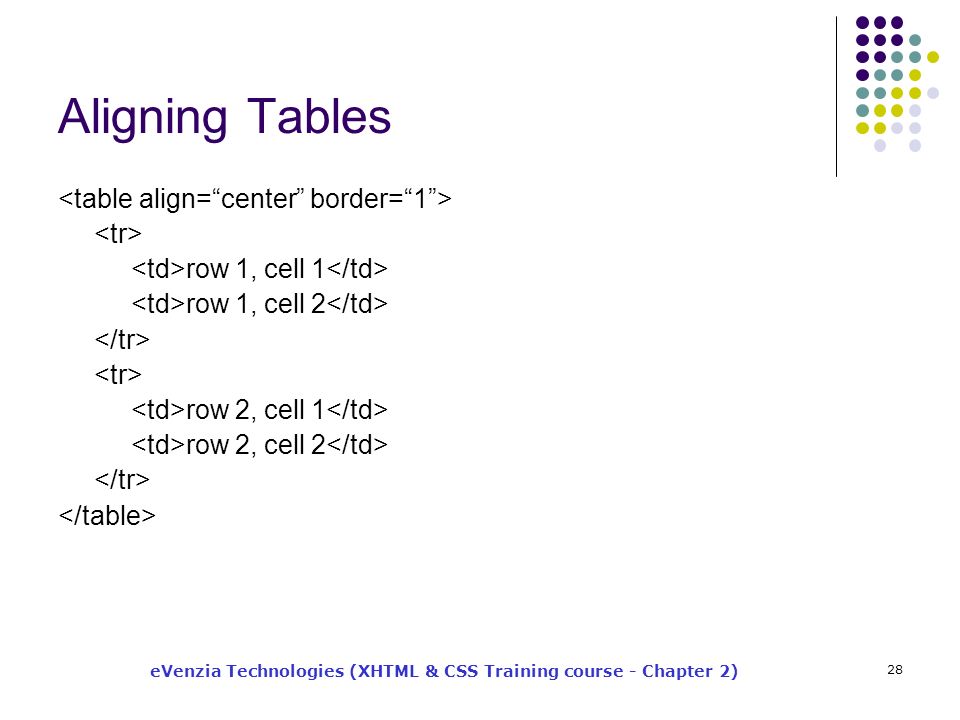 Aligning Tables

<table align=“center” border=“1”>
<tr>
<td>row 1, cell 1</td>
<td>row 1, cell 2</td>
</tr>
<tr>
<td>row 2, cell 1</td>
<td>row 2, cell 2</td>
</tr>
</table>

eVenzia Technologies (XHTML & CSS Training course - Chapter 2)

28